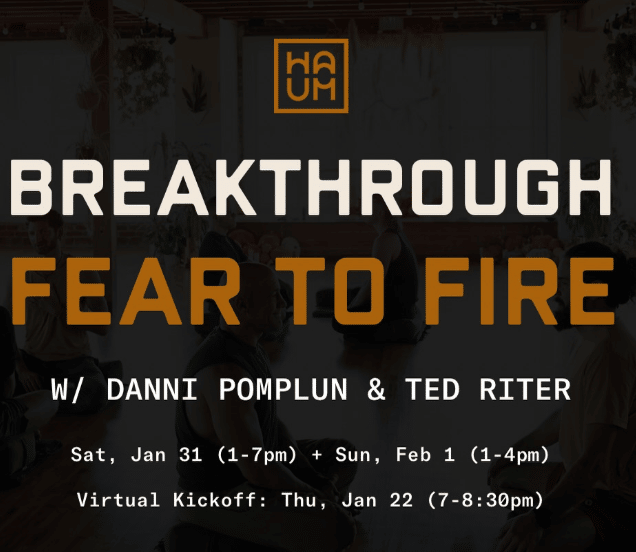 HAUM

BREAKTHROUGH

FEAR TO FIRE

W/ DANNI POMPLUN & TED RITER

Sat, Jan 31 (1-7pm) + Sun, Feb 1 (1-4pm)

Virtual Kickoff: Thu, Jan 22 (7-8:30pm)